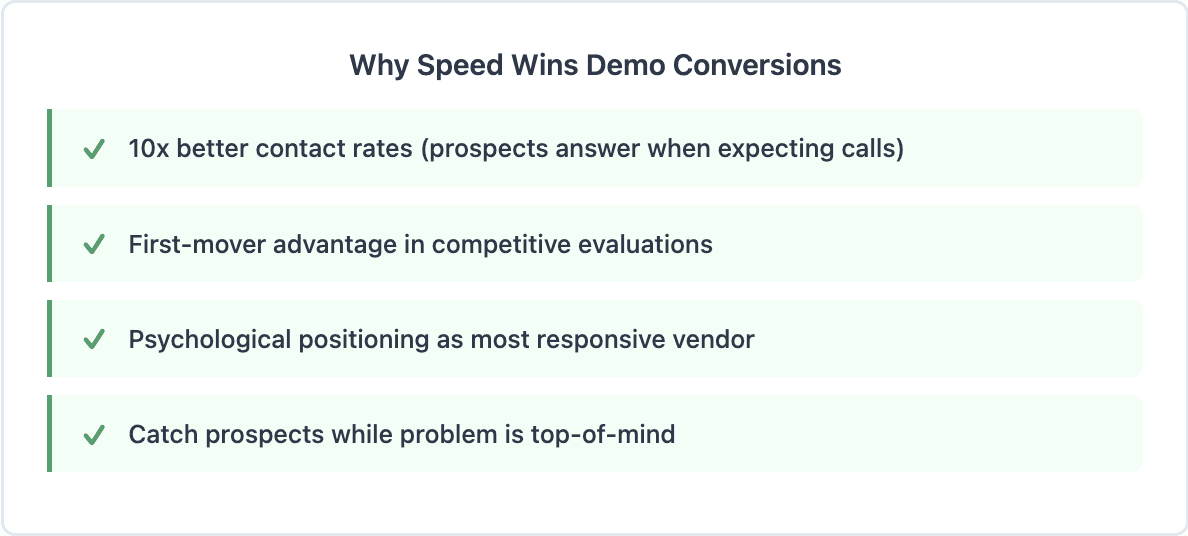 Why Speed Wins Demo Conversions

✓ 10x better contact rates (prospects answer when expecting calls)

✓ First-mover advantage in competitive evaluations

✓ Psychological positioning as most responsive vendor

✓ Catch prospects while problem is top-of-mind